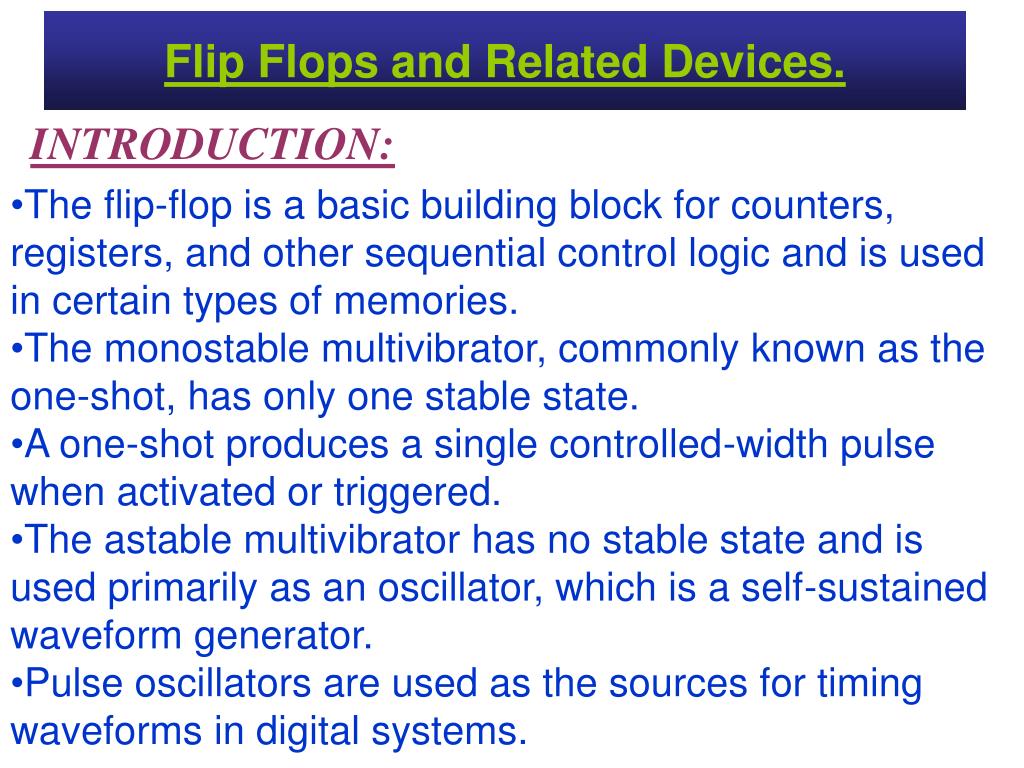 Flip Flops and Related Devices.

INTRODUCTION:

•The flip-flop is a basic building block for counters, registers, and other sequential control logic and is used in certain types of memories.
•The monostable multivibrator, commonly known as the one-shot, has only one stable state.
•A one-shot produces a single controlled-width pulse when activated or triggered.
•The astable multivibrator has no stable state and is used primarily as an oscillator, which is a self-sustained waveform generator.
•Pulse oscillators are used as the sources for timing waveforms in digital systems.